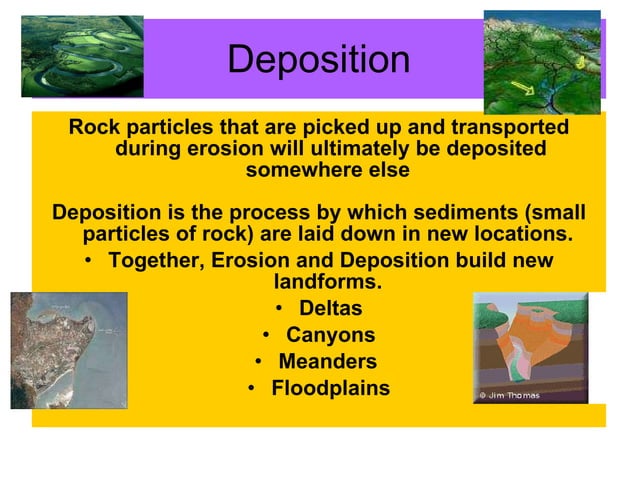 Deposition

Rock particles that are picked up and transported during erosion will ultimately be deposited somewhere else

Deposition is the process by which sediments (small particles of rock) are laid down in new locations.

• Together, Erosion and Deposition build new landforms.

• Deltas
• Canyons
• Meanders
• Floodplains

© Jim Thomas